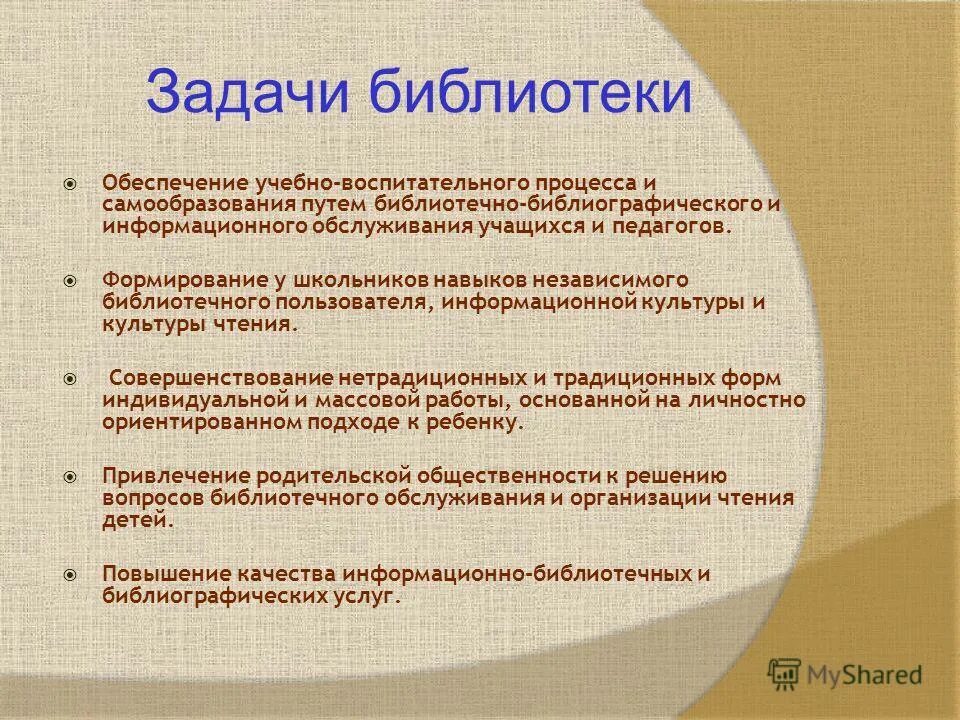 Задачи библиотеки

Обеспечение учебно-воспитательного процесса и самообразования путем библиотечно-библиографического и информационного обслуживания учащихся и педагогов.

Формирование у школьников навыков независимого библиотечного пользователя, информационной культуры и культуры чтения.

Совершенствование нетрадиционных и традиционных форм индивидуальной и массовой работы, основанной на личностно ориентированном подходе к ребенку.

Привлечение родительской общественности к решению вопросов библиотечного обслуживания и организации чтения детей.

Повышение качества информационно-библиотечных и библиографических услуг.

MyShared